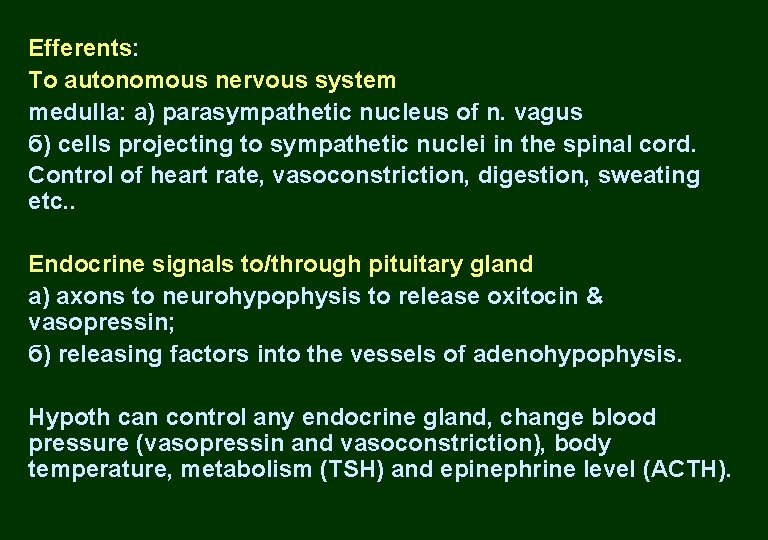 Efferents:
To autonomous nervous system
medulla: a) parasympathetic nucleus of n. vagus
б) cells projecting to sympathetic nuclei in the spinal cord.
Control of heart rate, vasoconstriction, digestion, sweating etc..

Endocrine signals to/through pituitary gland
a) axons to neurohypophysis to release oxitocin & vasopressin;
б) releasing factors into the vessels of adenohypophysis.

Hypoth can control any endocrine gland, change blood pressure (vasopressin and vasoconstriction), body temperature, metabolism (TSH) and epinephrine level (ACTH).